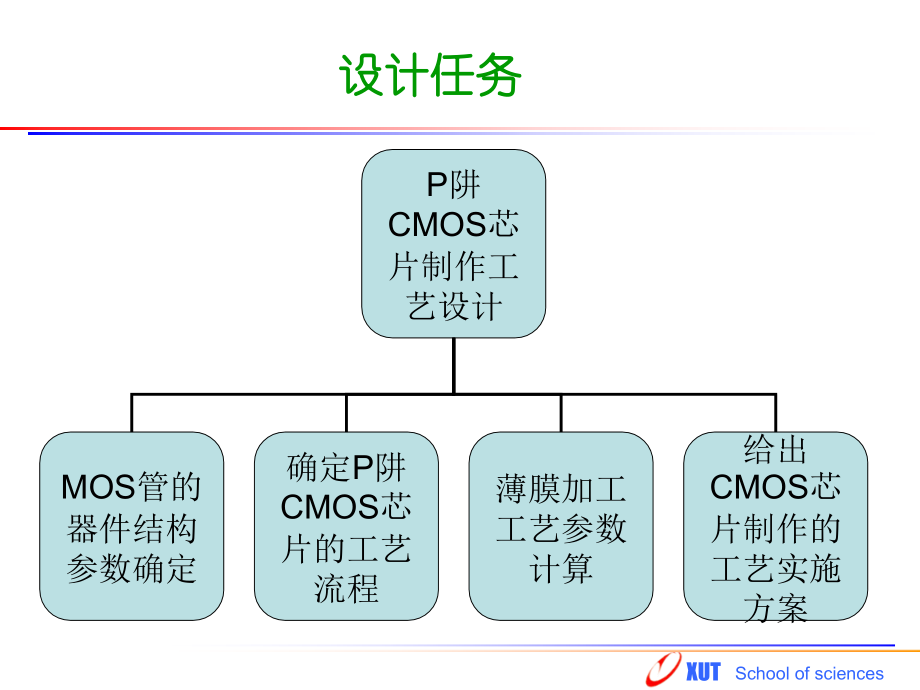 设计任务

P阱CMOS芯片制作工艺设计

MOS管的器件结构参数确定

确定P阱CMOS芯片的工艺流程

薄膜加工工艺参数计算

给出CMOS芯片制作的工艺实施方案

XUT School of sciences